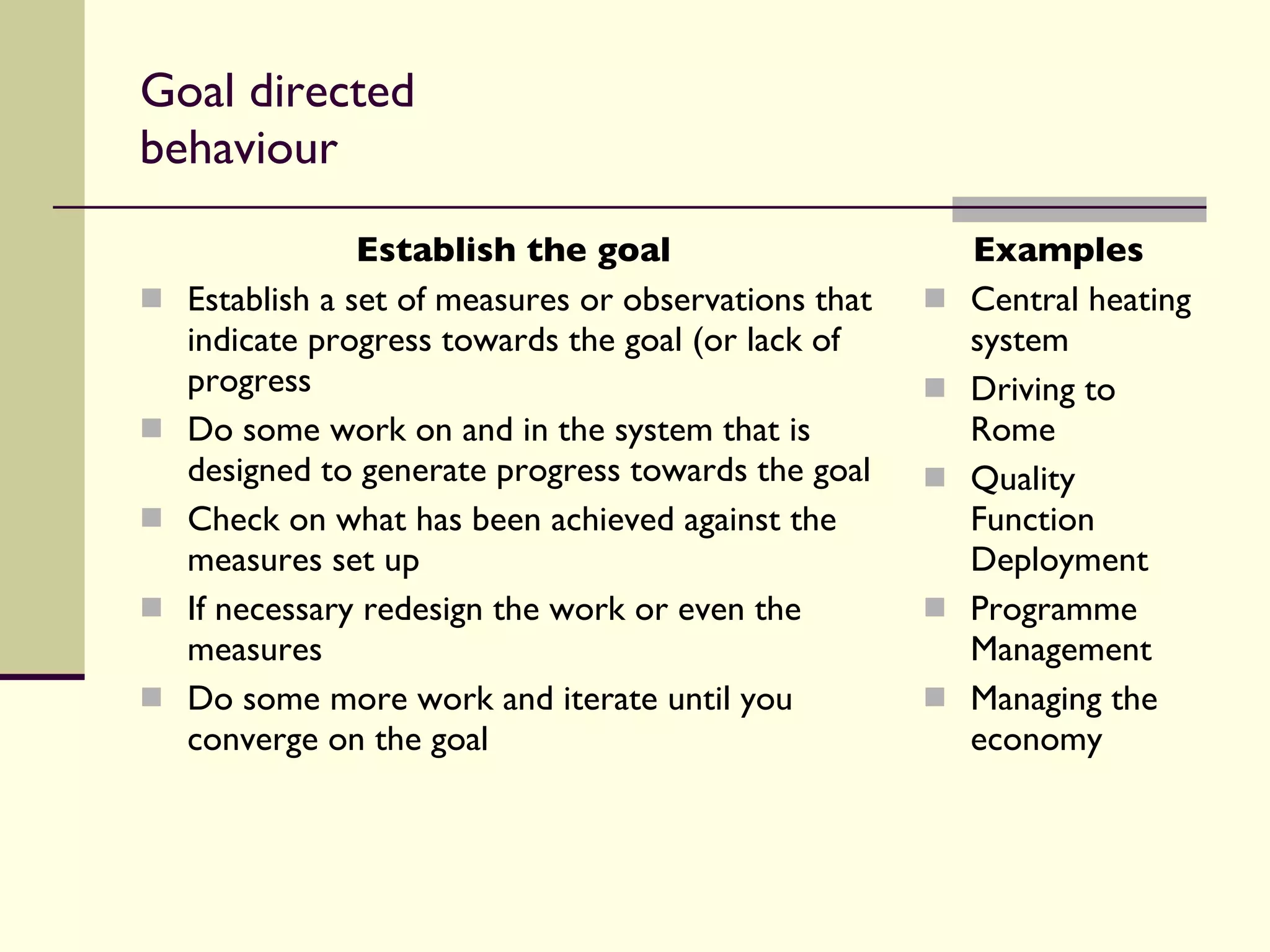 Goal directed behaviour

Establish the goal

- Establish a set of measures or observations that indicate progress towards the goal (or lack of progress
- Do some work on and in the system that is designed to generate progress towards the goal
- Check on what has been achieved against the measures set up
- If necessary redesign the work or even the measures
- Do some more work and iterate until you converge on the goal

Examples

- Central heating system
- Driving to Rome
- Quality Function Deployment
- Programme Management
- Managing the economy